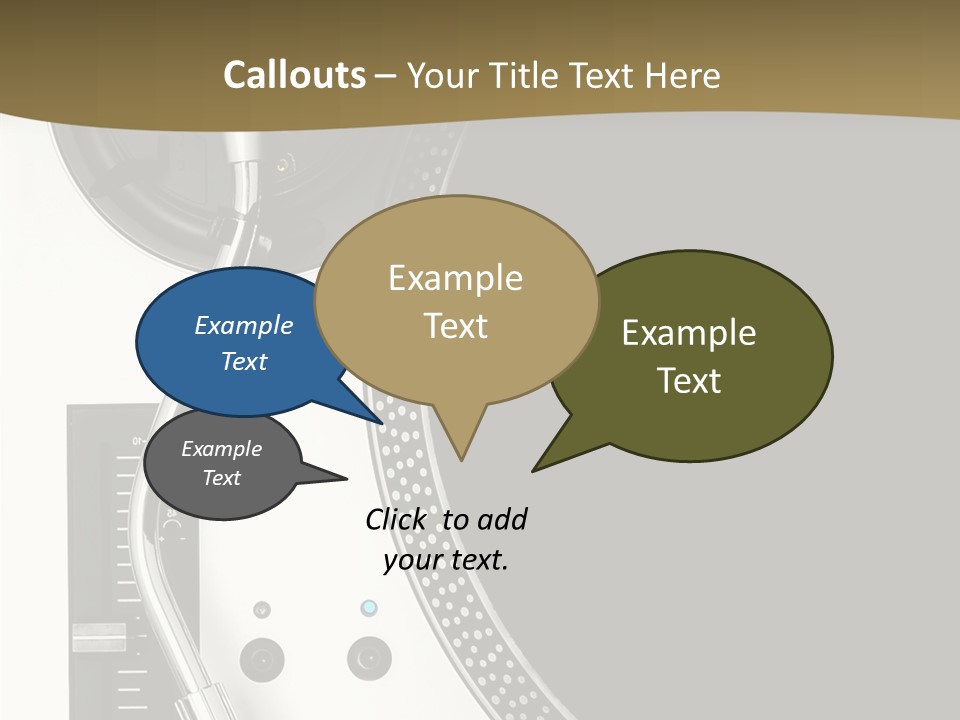 Callouts – Your Title Text Here

Example Text

Example Text

Example Text

Example Text

Click to add your text.